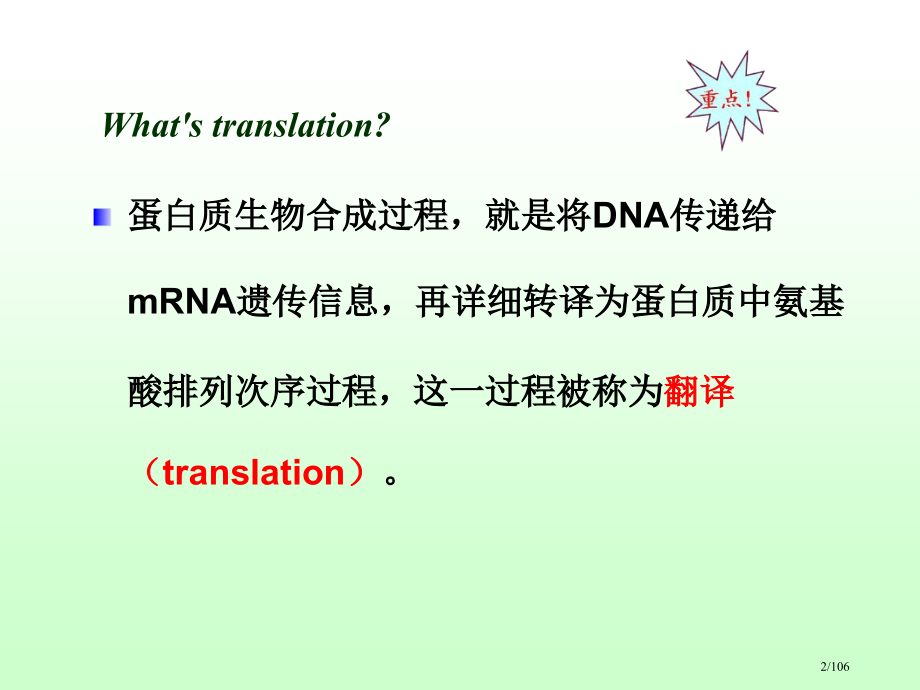 重点!

What's translation?

蛋白质生物合成过程，就是将DNA传递给mRNA遗传信息，再详细转译为蛋白质中氨基酸排列次序过程，这一过程被称为翻译（translation）。

2/106